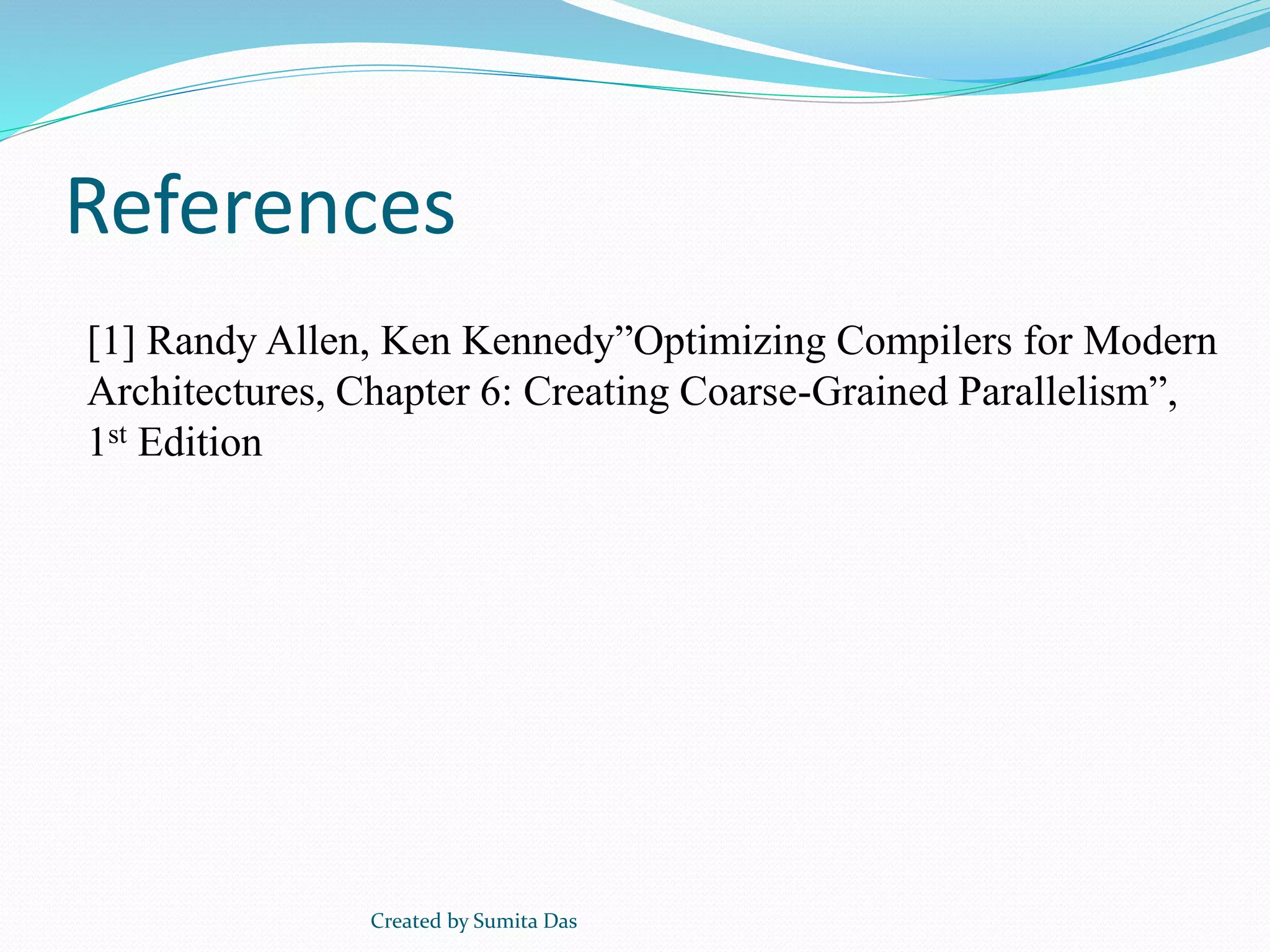 References

[1] Randy Allen, Ken Kennedy”Optimizing Compilers for Modern Architectures, Chapter 6: Creating Coarse-Grained Parallelism”, 1$^{st}$ Edition

Created by Sumita Das